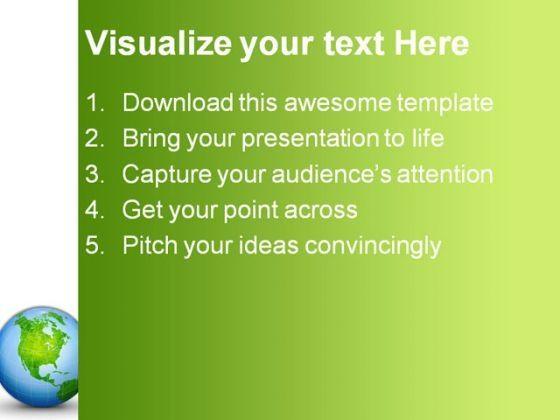 Visualize your text Here

1. Download this awesome template
2. Bring your presentation to life
3. Capture your audience's attention
4. Get your point across
5. Pitch your ideas convincingly